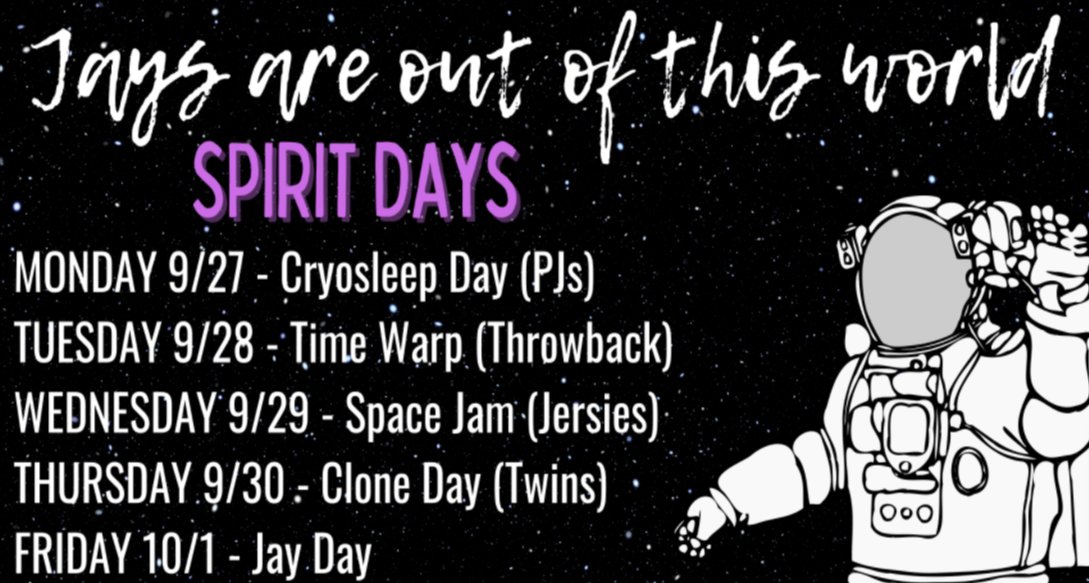 Jays are out of this world

SPIRIT DAYS

MONDAY 9/27 - Cryosleep Day (PJs)
TUESDAY 9/28 - Time Warp (Throwback)
WEDNESDAY 9/29 - Space Jam (Jersies)
THURSDAY 9/30 - Clone Day (Twins)
FRIDAY 10/1 - Jay Day